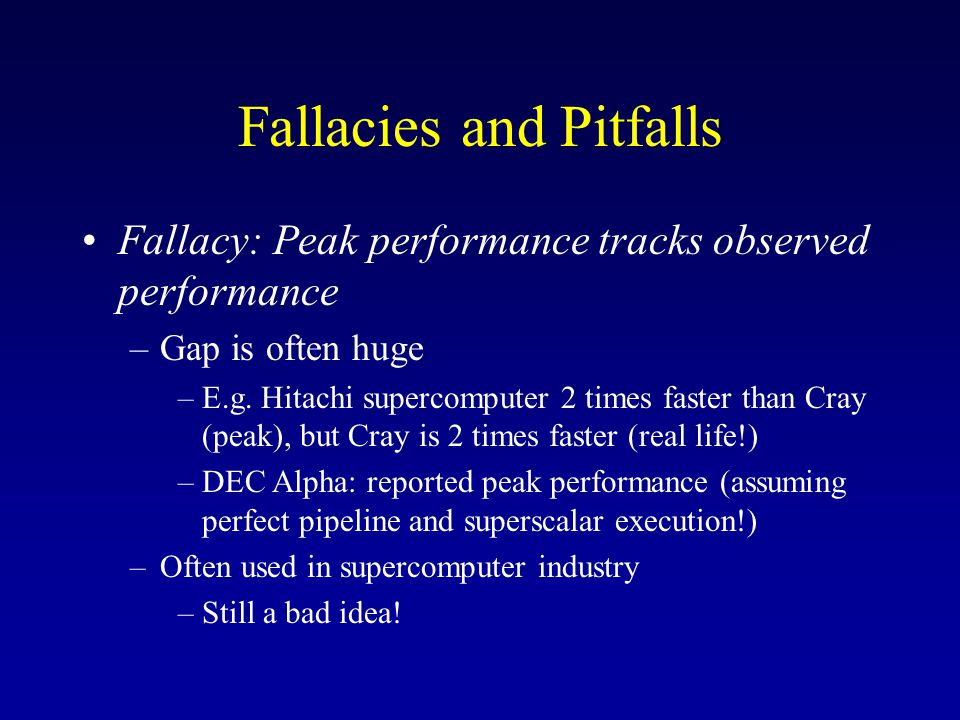 Fallacies and Pitfalls

• Fallacy: Peak performance tracks observed performance

– Gap is often huge

– E.g. Hitachi supercomputer 2 times faster than Cray (peak), but Cray is 2 times faster (real life!)

– DEC Alpha: reported peak performance (assuming perfect pipeline and superscalar execution!)

– Often used in supercomputer industry

– Still a bad idea!